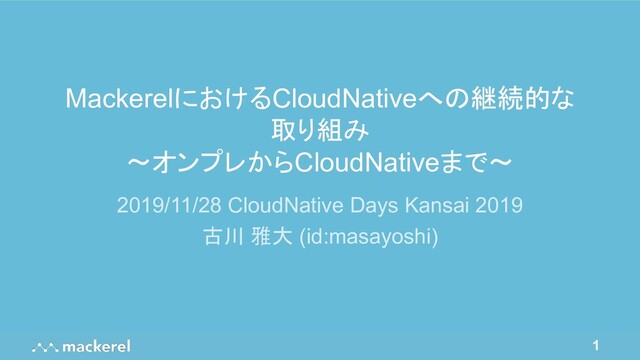 MackerelにおけるCloudNativeへの継続的な取り組み
〜オンプレからCloudNativeまで〜

2019/11/28 CloudNative Days Kansai 2019
古川 雅大 (id:masayoshi)

mackerel

1